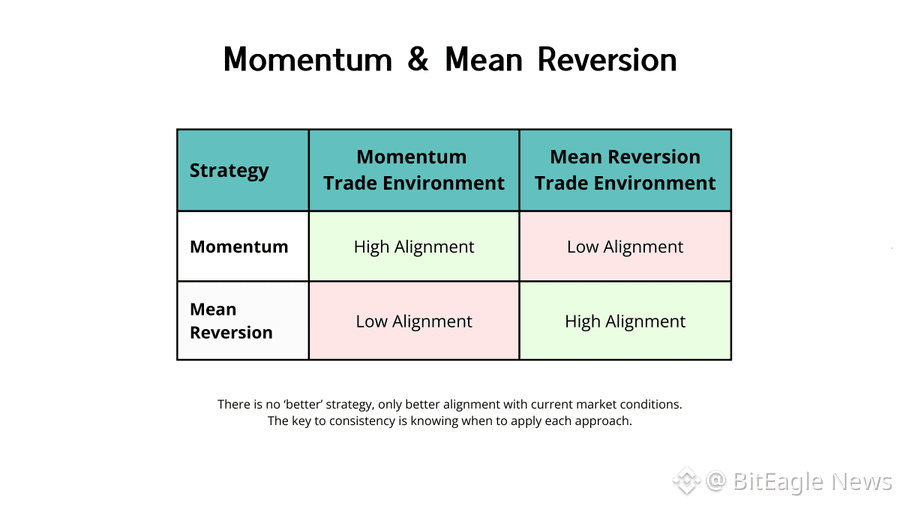 Momentum & Mean Reversion

| Strategy | Momentum Trade Environment | Mean Reversion Trade Environment |
|---|---|---|
| Momentum | High Alignment | Low Alignment |
| Mean Reversion | Low Alignment | High Alignment |

There is no 'better' strategy, only better alignment with current market conditions.
The key to consistency is knowing when to apply each approach.

@ BitEagle News